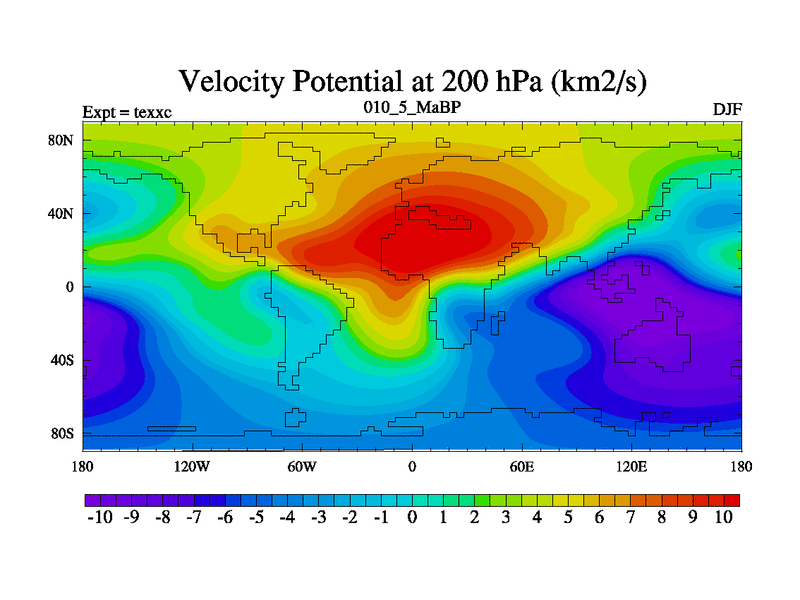 Velocity Potential at 200 hPa (km2/s)

Expt = texxc

010_5_MaBP

DJF

80N
40N
0
40S
80S

180 120W 60W 0 60E 120E 180

-10 -9 -8 -7 -6 -5 -4 -3 -2 -1 0 1 2 3 4 5 6 7 8 9 10